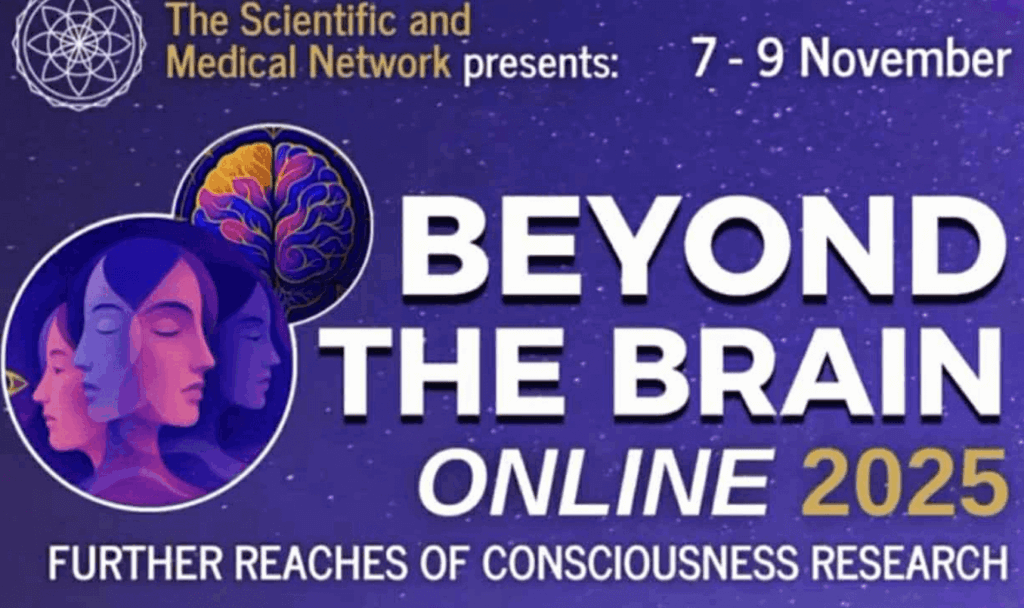 The Scientific and Medical Network presents: 7 - 9 November

BEYOND THE BRAIN

ONLINE 2025

FURTHER REACHES OF CONSCIOUSNESS RESEARCH